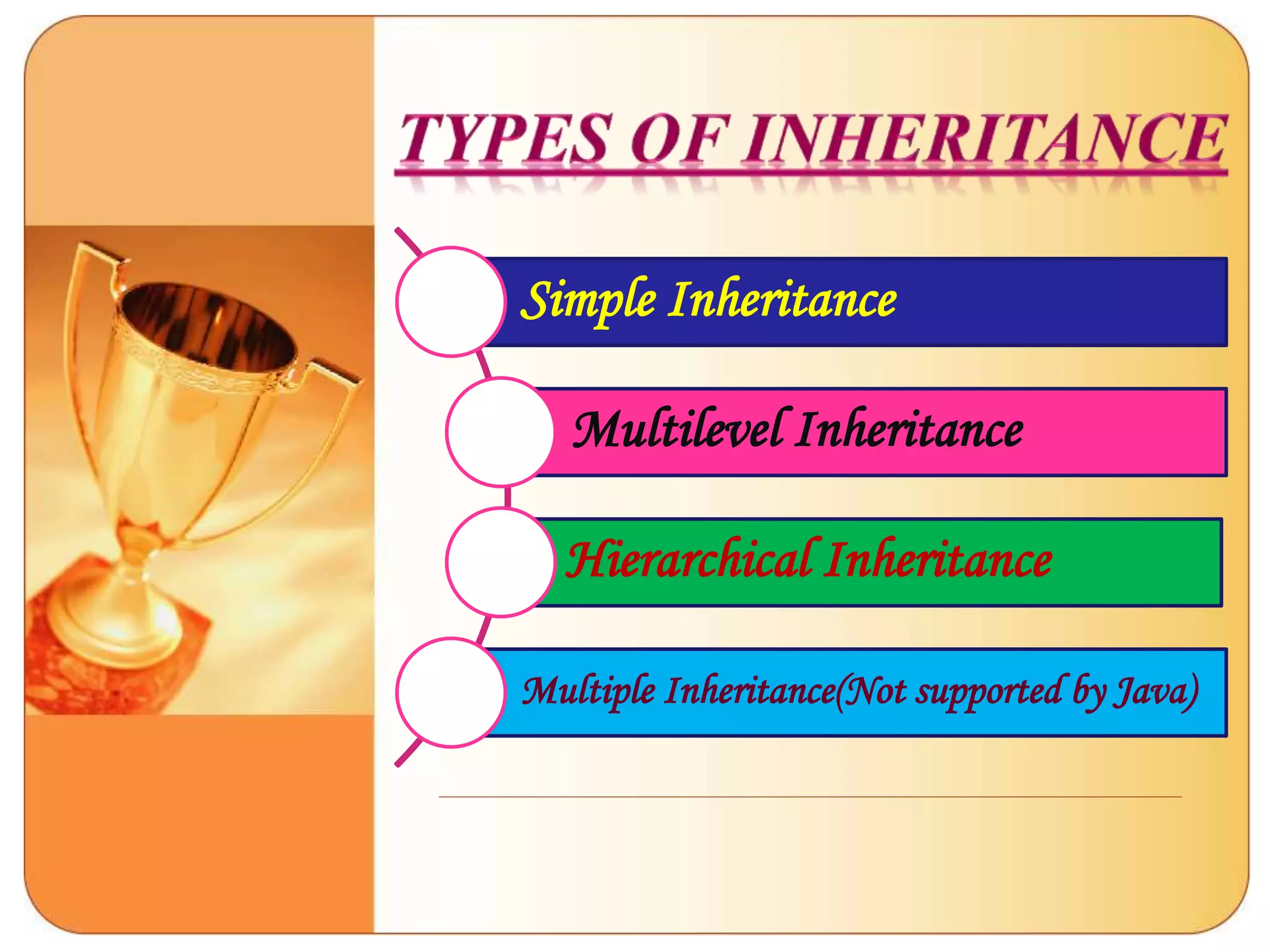 TYPES OF INHERITANCE

Simple Inheritance

Multilevel Inheritance

Hierarchical Inheritance

Multiple Inheritance(Not supported by Java)